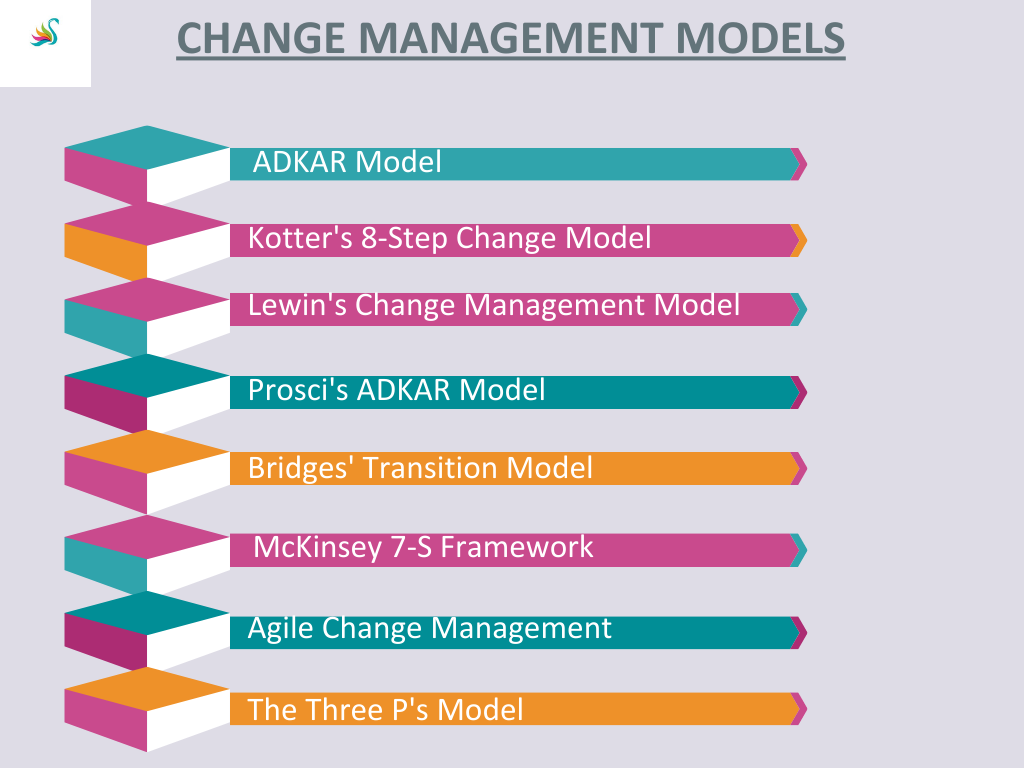 CHANGE MANAGEMENT MODELS

ADKAR Model

Kotter's 8-Step Change Model

Lewin's Change Management Model

Prosci's ADKAR Model

Bridges' Transition Model

McKinsey 7-S Framework

Agile Change Management

The Three P's Model